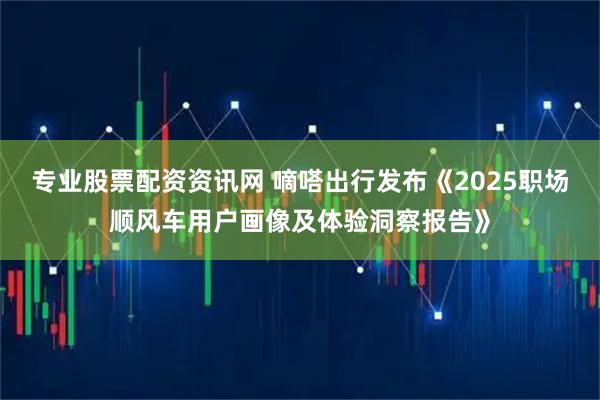 专业股票配资资讯网 嘀嗒出行发布《2025职场顺风车用户画像及体验洞察报告》